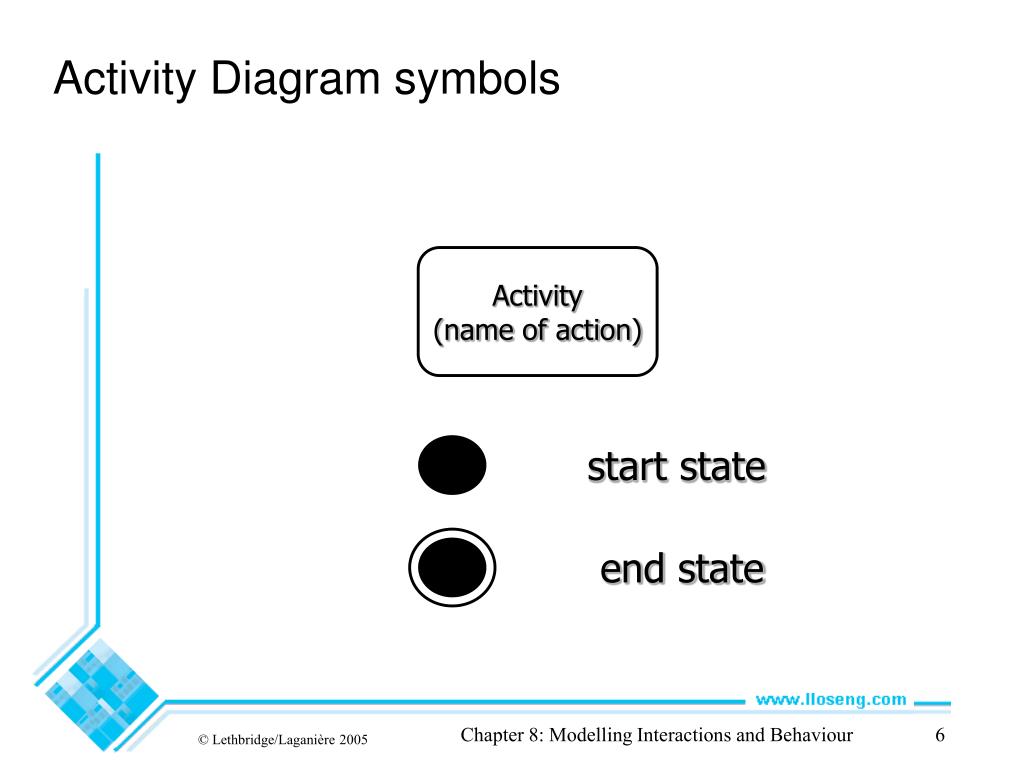 Activity Diagram symbols

Activity
(name of action)

start state

end state

www.lloseng.com

© Lethbridge/Laganière 2005

Chapter 8: Modelling Interactions and Behaviour

6